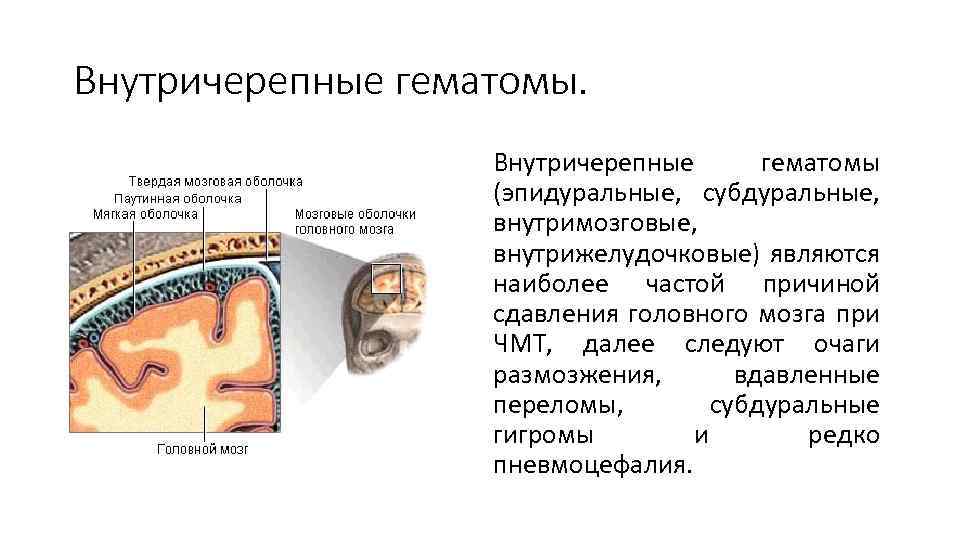 Внутричерепные гематомы.

Твердая мозговая оболочка
Паутинная оболочка
Мягкая оболочка
Мозговые оболочки головного мозга
Головной мозг

Внутричерепные гематомы (эпидуральные, субдуральные, внутримозговые, внутрижелудочковые) являются наиболее частой причиной сдавления головного мозга при ЧМТ, далее следуют очаги размозжения, вдавленные переломы, субдуральные гигромы и редко пневмоцефалия.